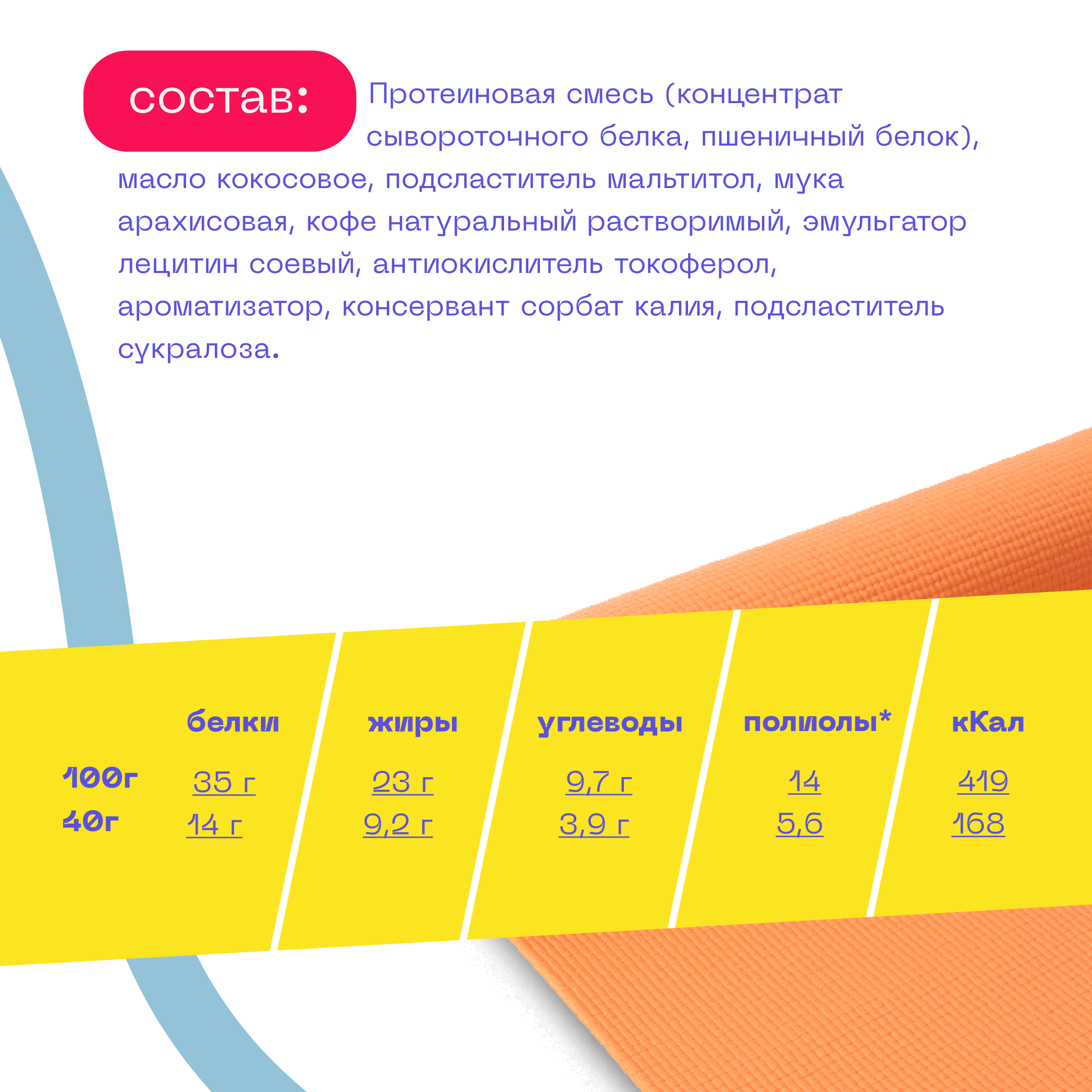 состав: Протеиновая смесь (концентрат сывороточного белка, пшеничный белок), масло кокосовое, подсластитель мальтитол, мука арахисовая, кофе натуральный растворимый, эмульгатор лецитин соевый, антиокислитель токоферол, ароматизатор, консервант сорбат калия, подсластитель сукралоза.

|  | белки | жиры | углеводы | полиолы* | кКал |
|---|---|---|---|---|---|
| 100г | 35 г | 23 г | 9,7 г | 14 | 419 |
| 40г | 14 г | 9,2 г | 3,9 г | 5,6 | 168 |